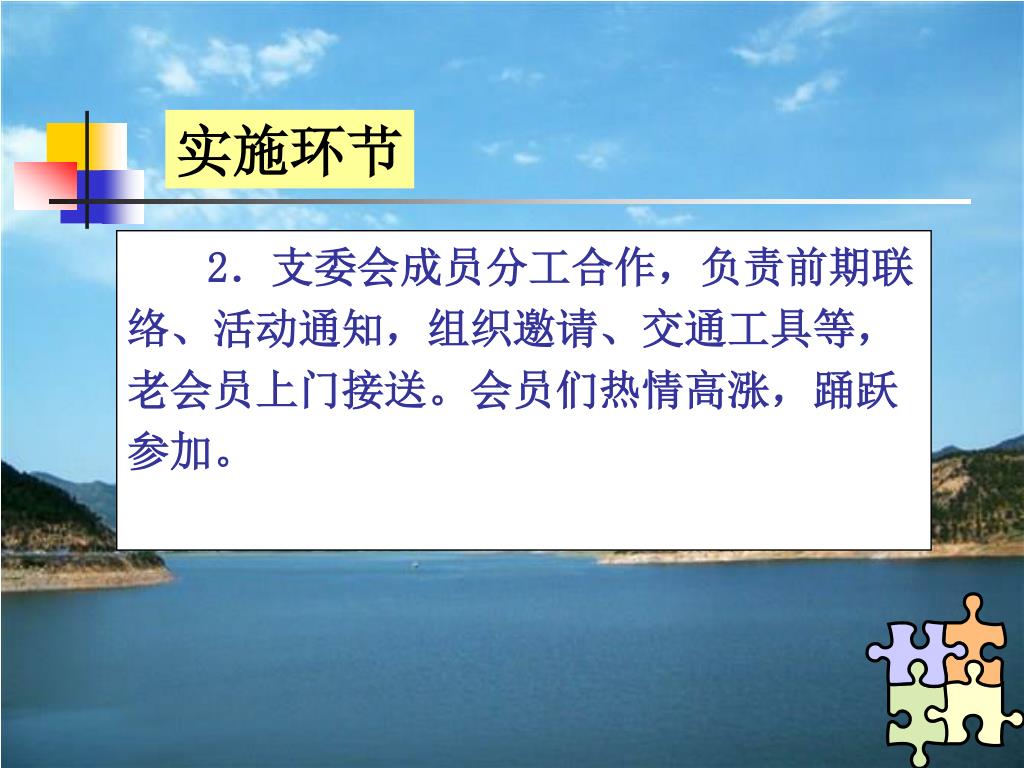 实施环节

2．支委会成员分工合作，负责前期联络、活动通知，组织邀请、交通工具等，老会员上门接送。会员们热情高涨，踊跃参加。